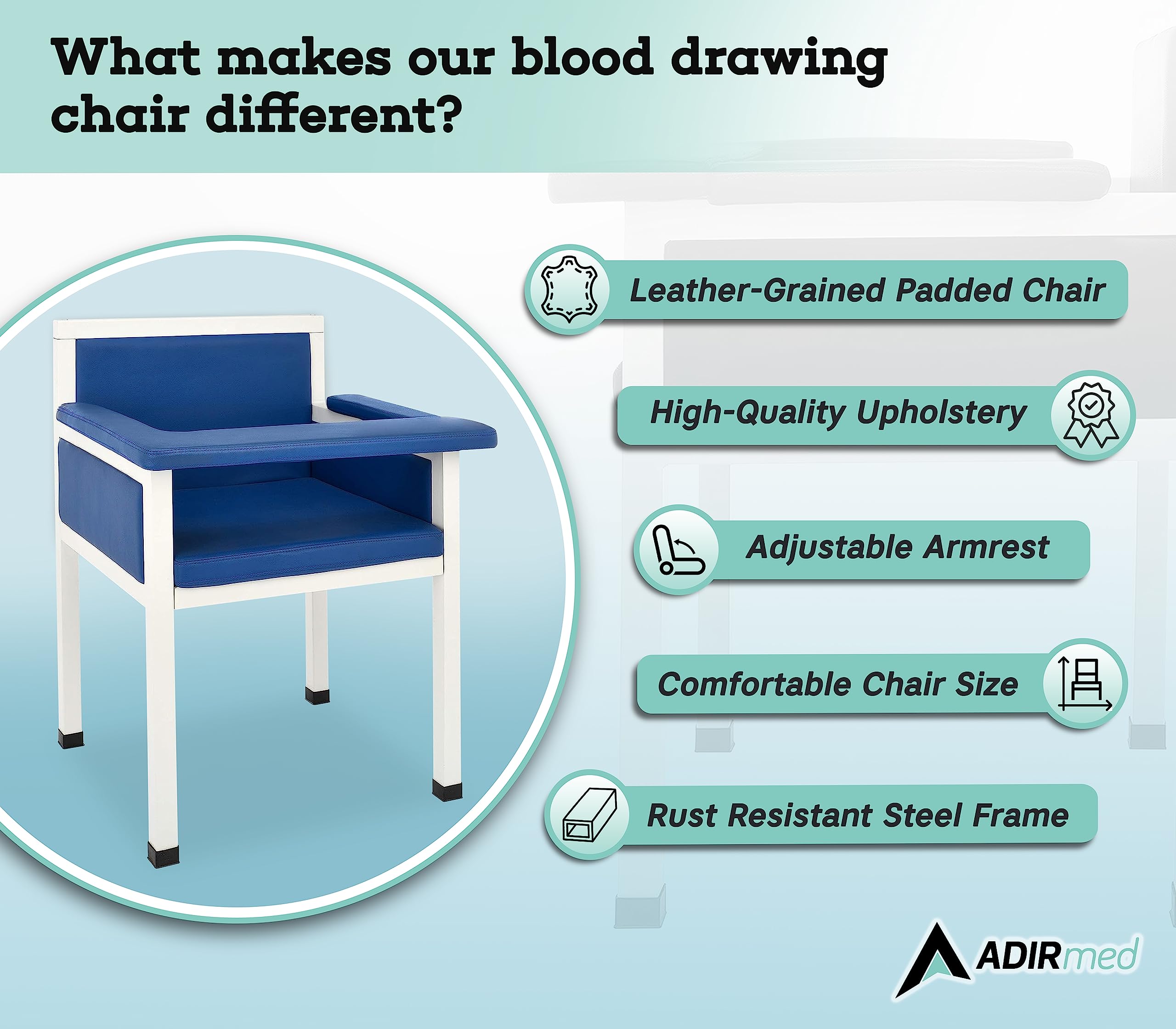 What makes our blood drawing chair different?

Leather-Grained Padded Chair

High-Quality Upholstery

Adjustable Armrest

Comfortable Chair Size

Rust Resistant Steel Frame

ADIRmed